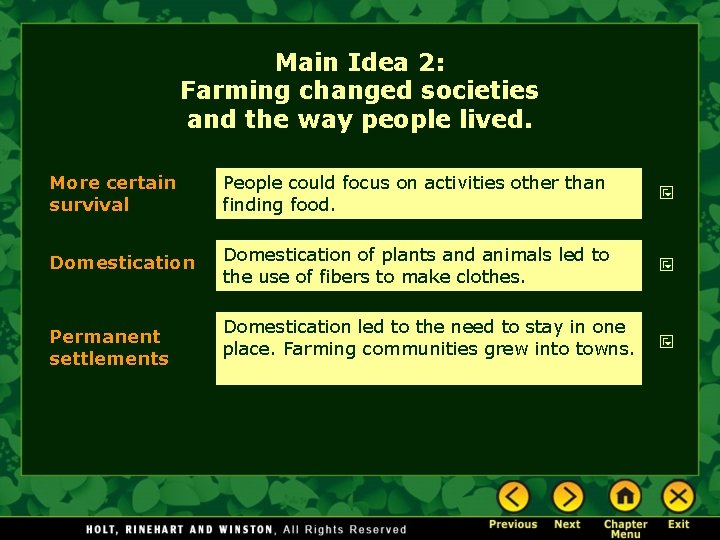 Main Idea 2:
Farming changed societies and the way people lived.

More certain survival

People could focus on activities other than finding food.

Domestication

Domestication of plants and animals led to the use of fibers to make clothes.

Permanent settlements

Domestication led to the need to stay in one place. Farming communities grew into towns.

HOLT, RINEHART AND WINSTON, All Rights Reserved

Previous Next Chapter Menu Exit